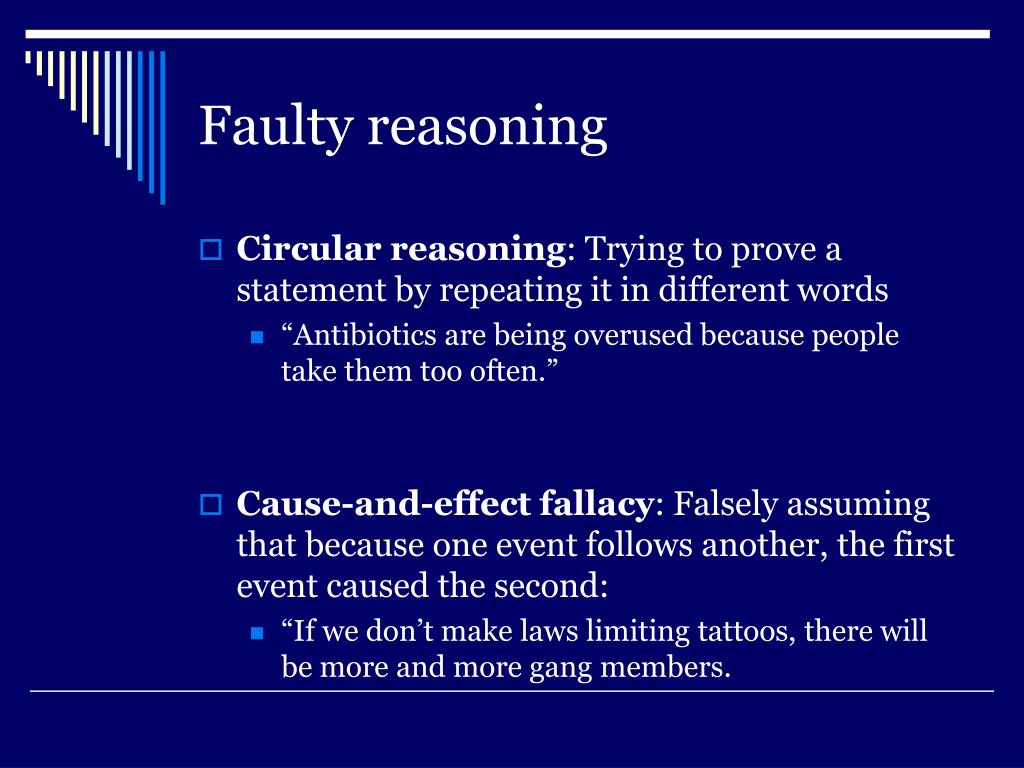 Faulty reasoning

Circular reasoning: Trying to prove a statement by repeating it in different words

“Antibiotics are being overused because people take them too often.”

Cause-and-effect fallacy: Falsely assuming that because one event follows another, the first event caused the second:

“If we don’t make laws limiting tattoos, there will be more and more gang members.